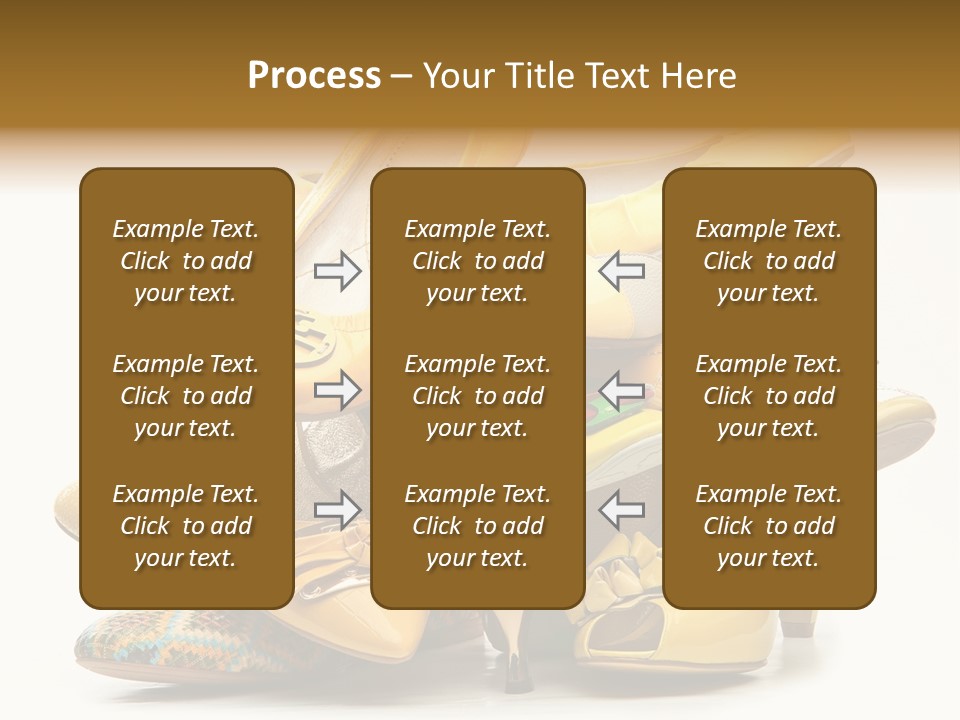 Process – Your Title Text Here

Example Text. Click to add your text.

Example Text. Click to add your text.

Example Text. Click to add your text.

Example Text. Click to add your text.

Example Text. Click to add your text.

Example Text. Click to add your text.

Example Text. Click to add your text.

Example Text. Click to add your text.

Example Text. Click to add your text.